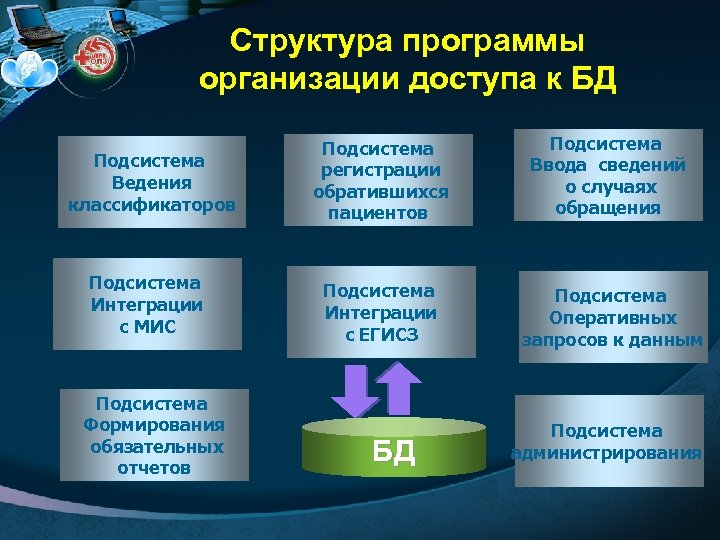 Структура программы организации доступа к БД

Подсистема Ведения классификаторов

Подсистема регистрации обратившихся пациентов

Подсистема Ввода сведений о случаях обращения

Подсистема Интеграции с МИС

Подсистема Интеграции с ЕГИСЗ

Подсистема Оперативных запросов к данным

Подсистема Формирования обязательных отчетов

БД

Подсистема администрирования